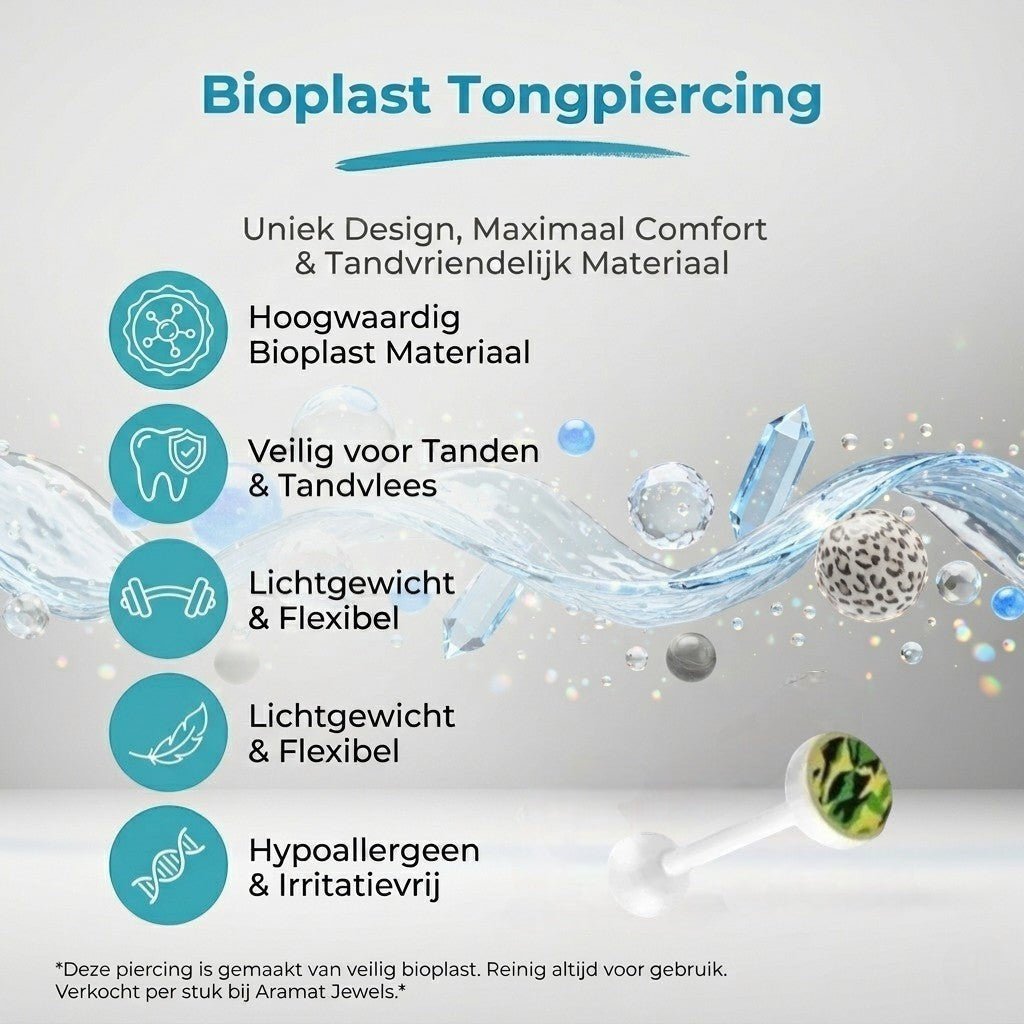 Bioplast Tongpiercing

Uniek Design, Maximaal Comfort & Tandvriendelijk Materiaal

Hoogwaardig Bioplast Materiaal

Veilig voor Tanden & Tandvlees

Lichtgewicht & Flexibel

Lichtgewicht & Flexibel

Hypoallergeen & Irritatievrij

*Deze piercing is gemaakt van veilig bioplast. Reinig altijd voor gebruik. Verkocht per stuk bij Aramat Jewels.*